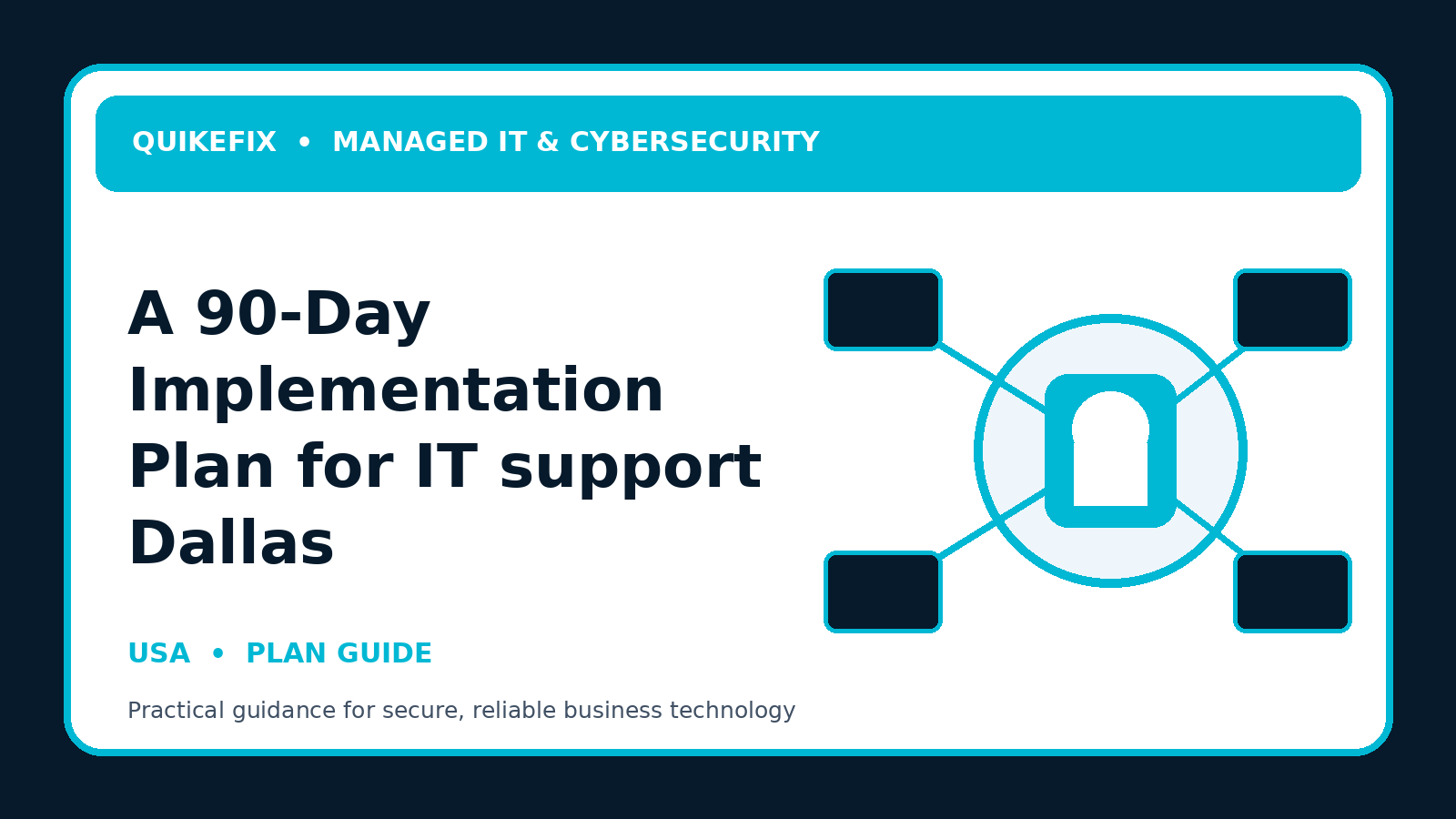 QUIKEFIX • MANAGED IT & CYBERSECURITY

A 90-Day Implementation Plan for IT support Dallas

USA • PLAN GUIDE

Practical guidance for secure, reliable business technology